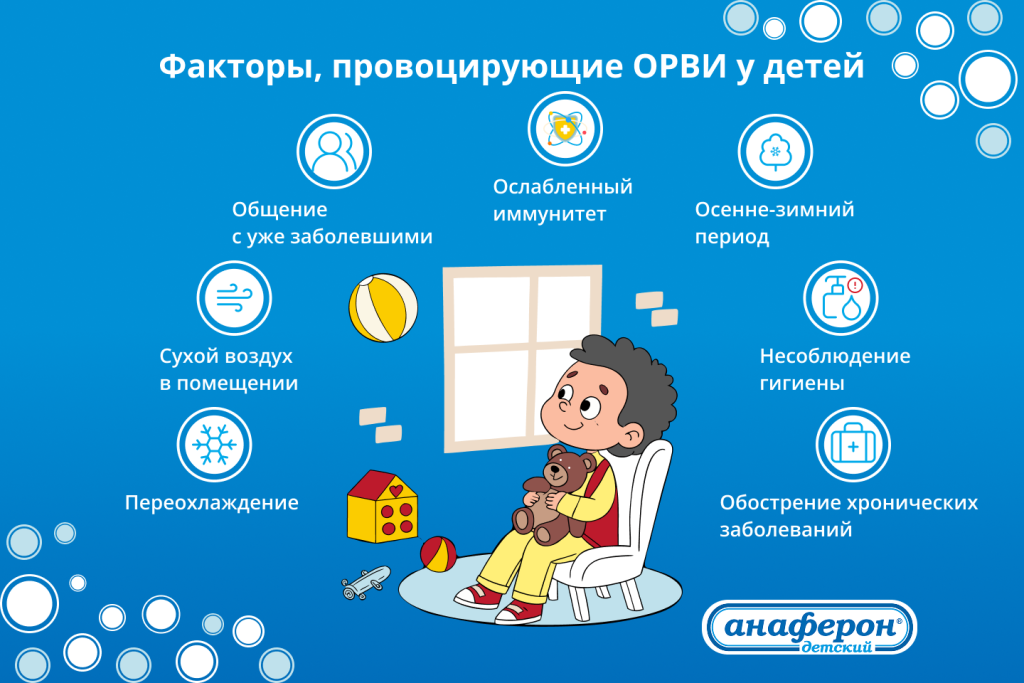 Факторы, провоцирующие ОРВИ у детей

Общение с уже заболевшими

Ослабленный иммунитет

Осенне-зимний период

Сухой воздух в помещении

Несоблюдение гигиены

Переохлаждение

Обострение хронических заболеваний

анаферон® детский